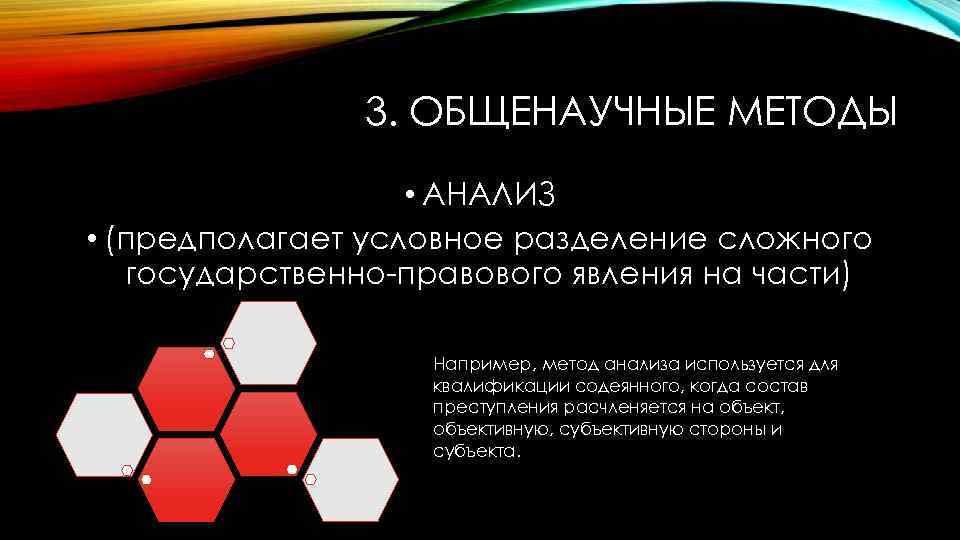 3. ОБЩЕНАУЧНЫЕ МЕТОДЫ

• АНАЛИЗ

• (предполагает условное разделение сложного государственно-правового явления на части)

Например, метод анализа используется для квалификации содеянного, когда состав преступления расчленяется на объект, объективную, субъективную стороны и субъекта.